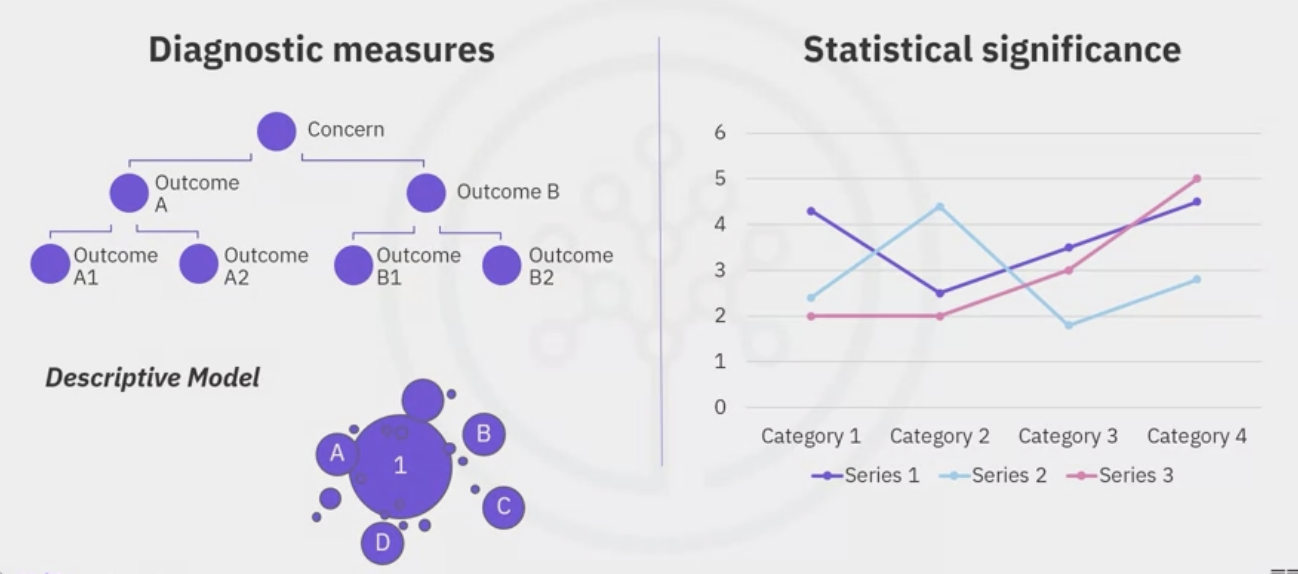 Diagnostic measures

Concern

Outcome A

Outcome B

Outcome A1

Outcome A2

Outcome B1

Outcome B2

Descriptive Model

A

1

B

C

D

Statistical significance

6
5
4
3
2
1
0

Category 1
Category 2
Category 3
Category 4

Series 1
Series 2
Series 3